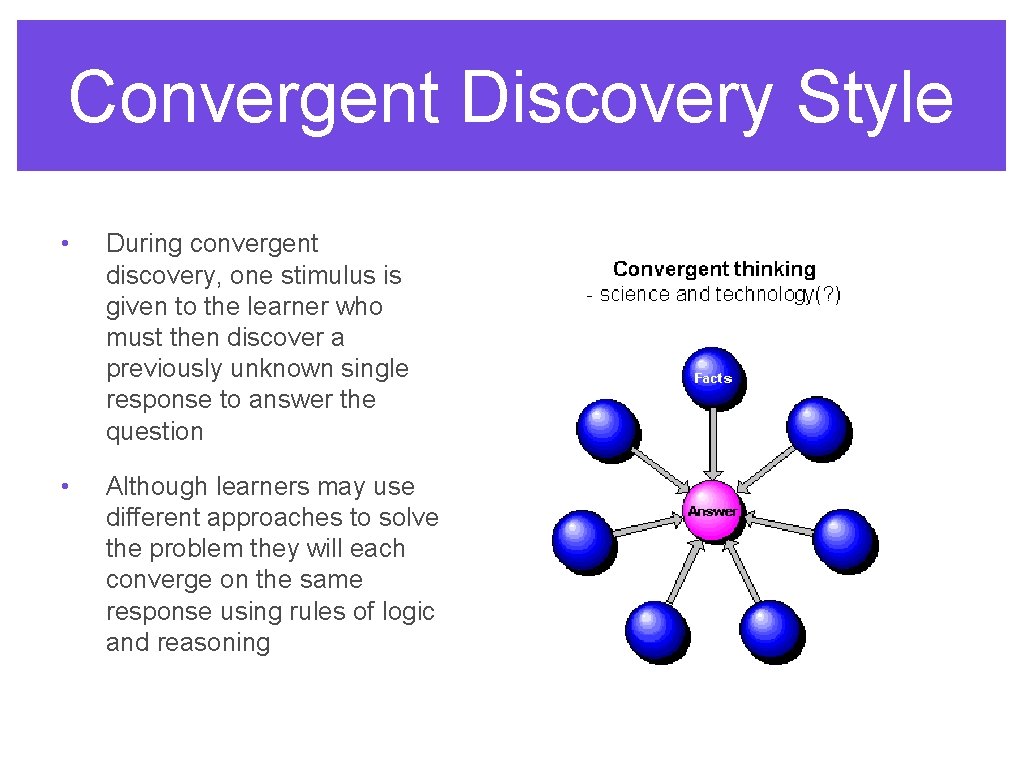 Convergent Discovery Style

• During convergent discovery, one stimulus is given to the learner who must then discover a previously unknown single response to answer the question

• Although learners may use different approaches to solve the problem they will each converge on the same response using rules of logic and reasoning

Convergent thinking
- science and technology(?)

Facts

Answer